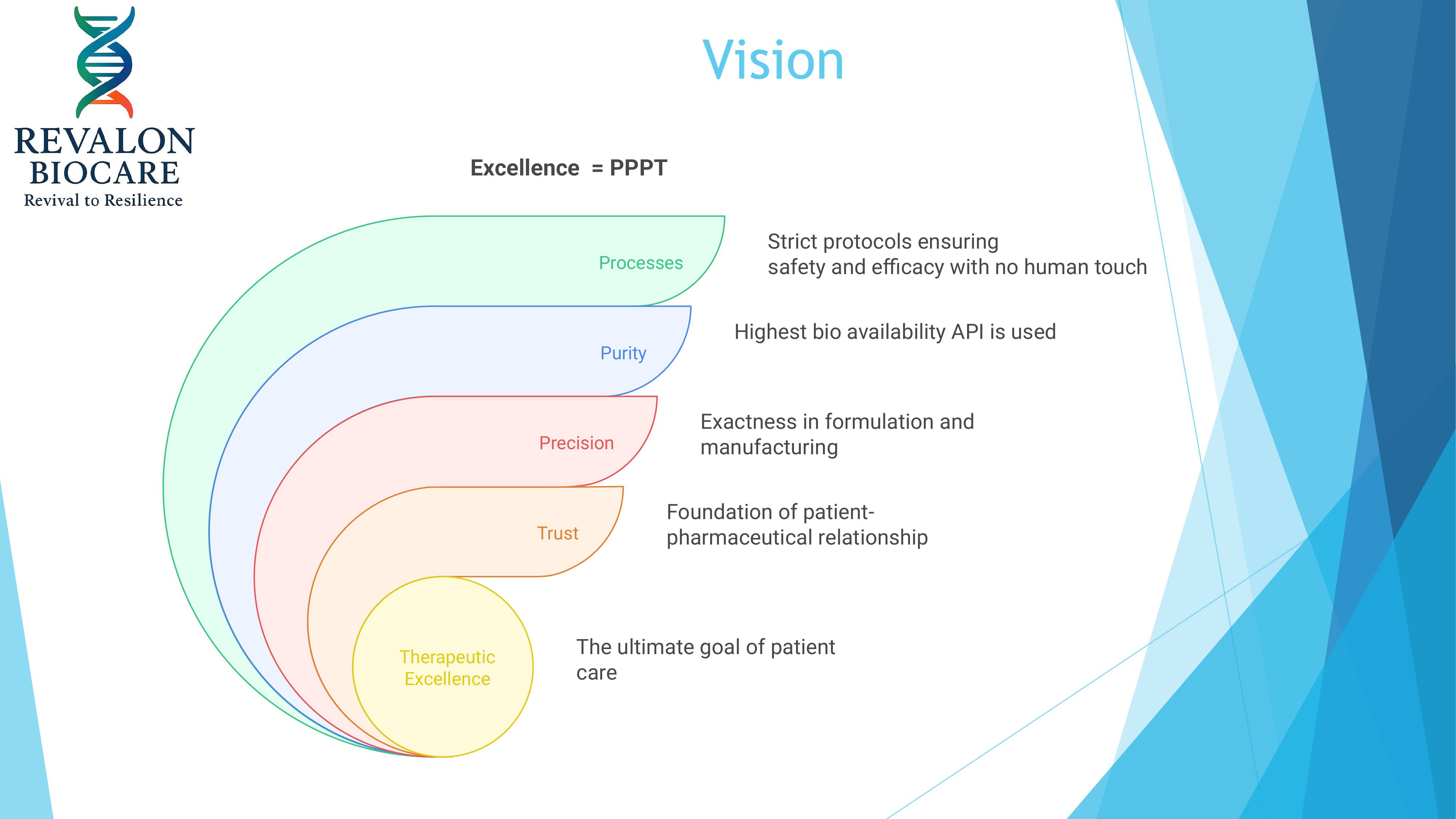 REVALON
BIOCARE
Revival to Resilience

Vision

Excellence = PPPT

Processes

Strict protocols ensuring safety and efficacy with no human touch

Purity

Highest bio availability API is used

Precision

Exactness in formulation and manufacturing

Trust

Foundation of patient-pharmaceutical relationship

Therapeutic Excellence

The ultimate goal of patient care